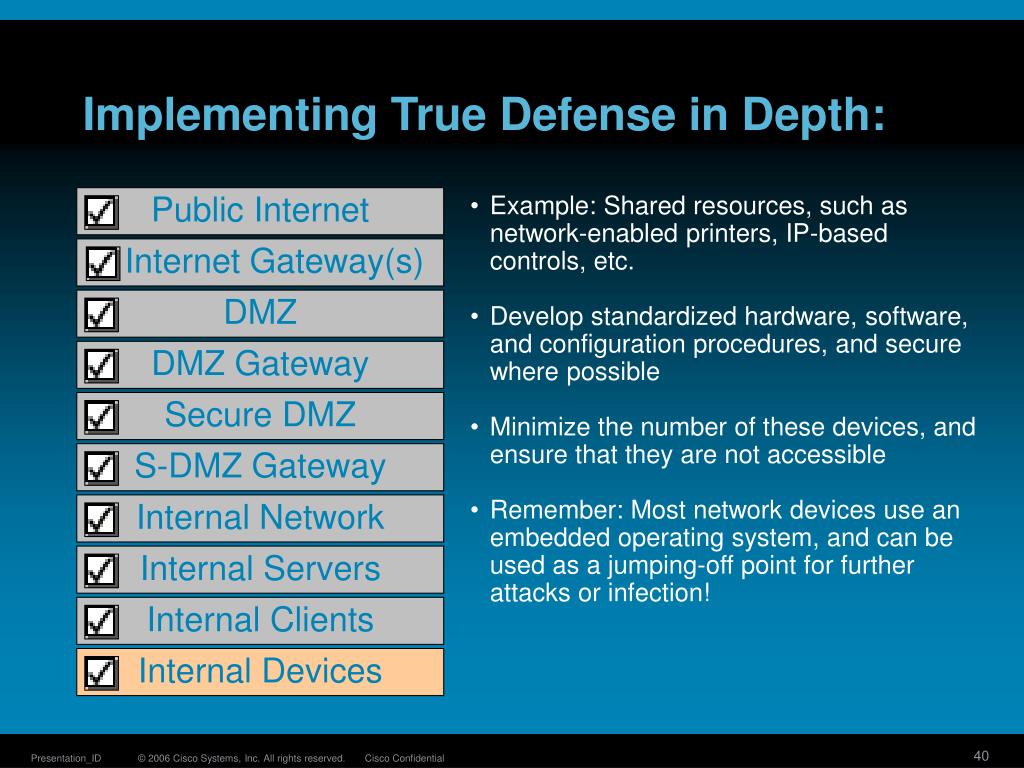 Implementing True Defense in Depth:

Public Internet
Internet Gateway(s)
DMZ
DMZ Gateway
Secure DMZ
S-DMZ Gateway
Internal Network
Internal Servers
Internal Clients
Internal Devices

• Example: Shared resources, such as network-enabled printers, IP-based controls, etc.

• Develop standardized hardware, software, and configuration procedures, and secure where possible

• Minimize the number of these devices, and ensure that they are not accessible

• Remember: Most network devices use an embedded operating system, and can be used as a jumping-off point for further attacks or infection!

Presentation_ID © 2006 Cisco Systems, Inc. All rights reserved. Cisco Confidential 40